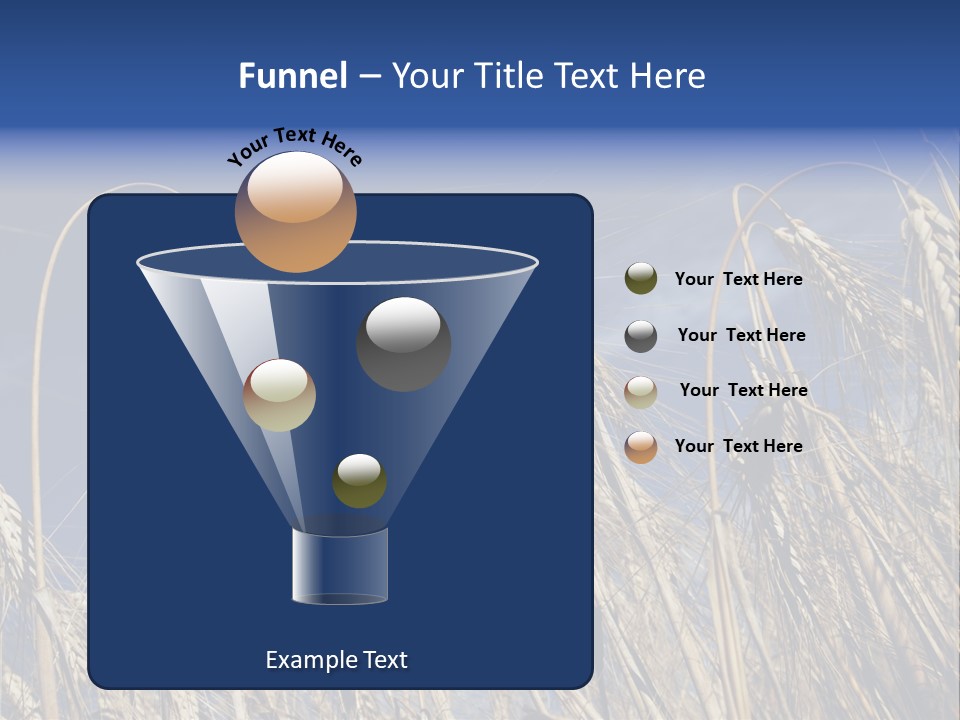 Funnel – Your Title Text Here

Your Text Here

Your Text Here

Your Text Here

Your Text Here

Your Text Here

Example Text